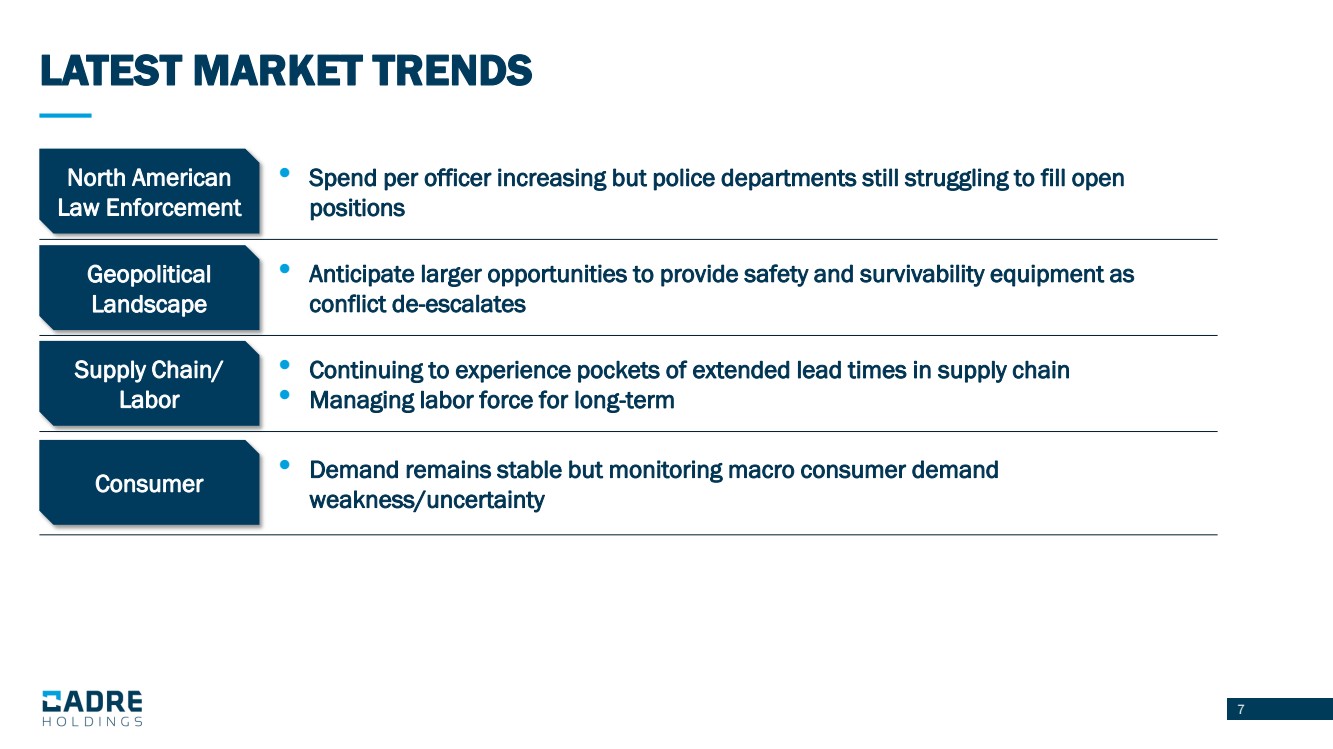 LATEST MARKET TRENDS

North American Law Enforcement

• Spend per officer increasing but police departments still struggling to fill open positions

Geopolitical Landscape

• Anticipate larger opportunities to provide safety and survivability equipment as conflict de-escalates

Supply Chain/ Labor

• Continuing to experience pockets of extended lead times in supply chain
• Managing labor force for long-term

Consumer

• Demand remains stable but monitoring macro consumer demand weakness/uncertainty

CADRE HOLDINGS

7